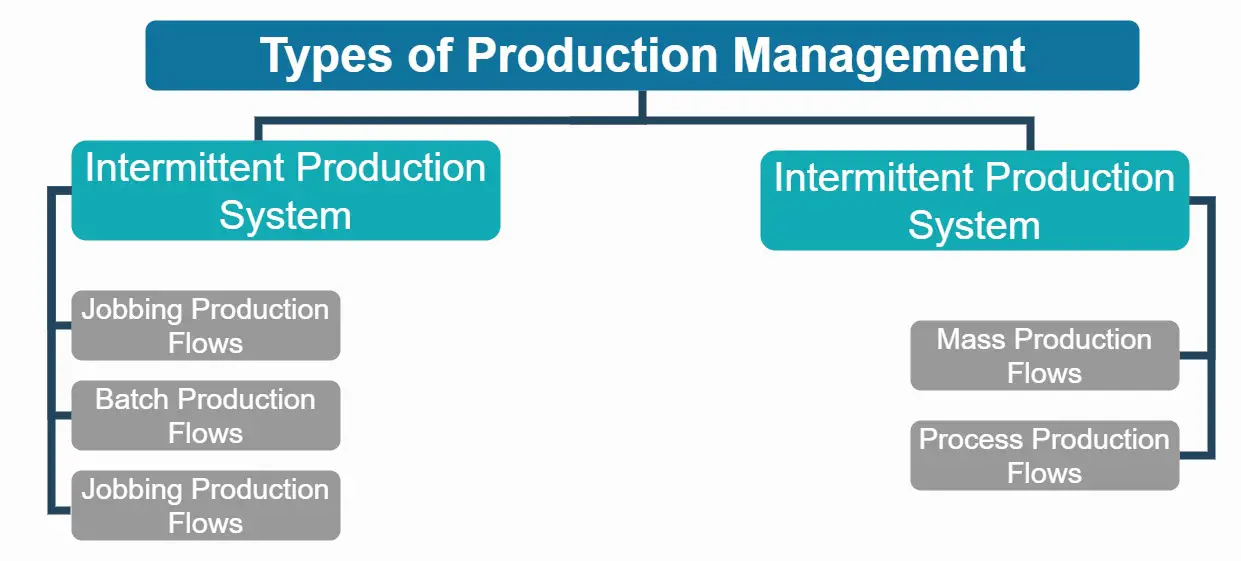 Types of Production Management

Intermittent Production System

Jobbing Production Flows

Batch Production Flows

Jobbing Production Flows

Intermittent Production System

Mass Production Flows

Process Production Flows